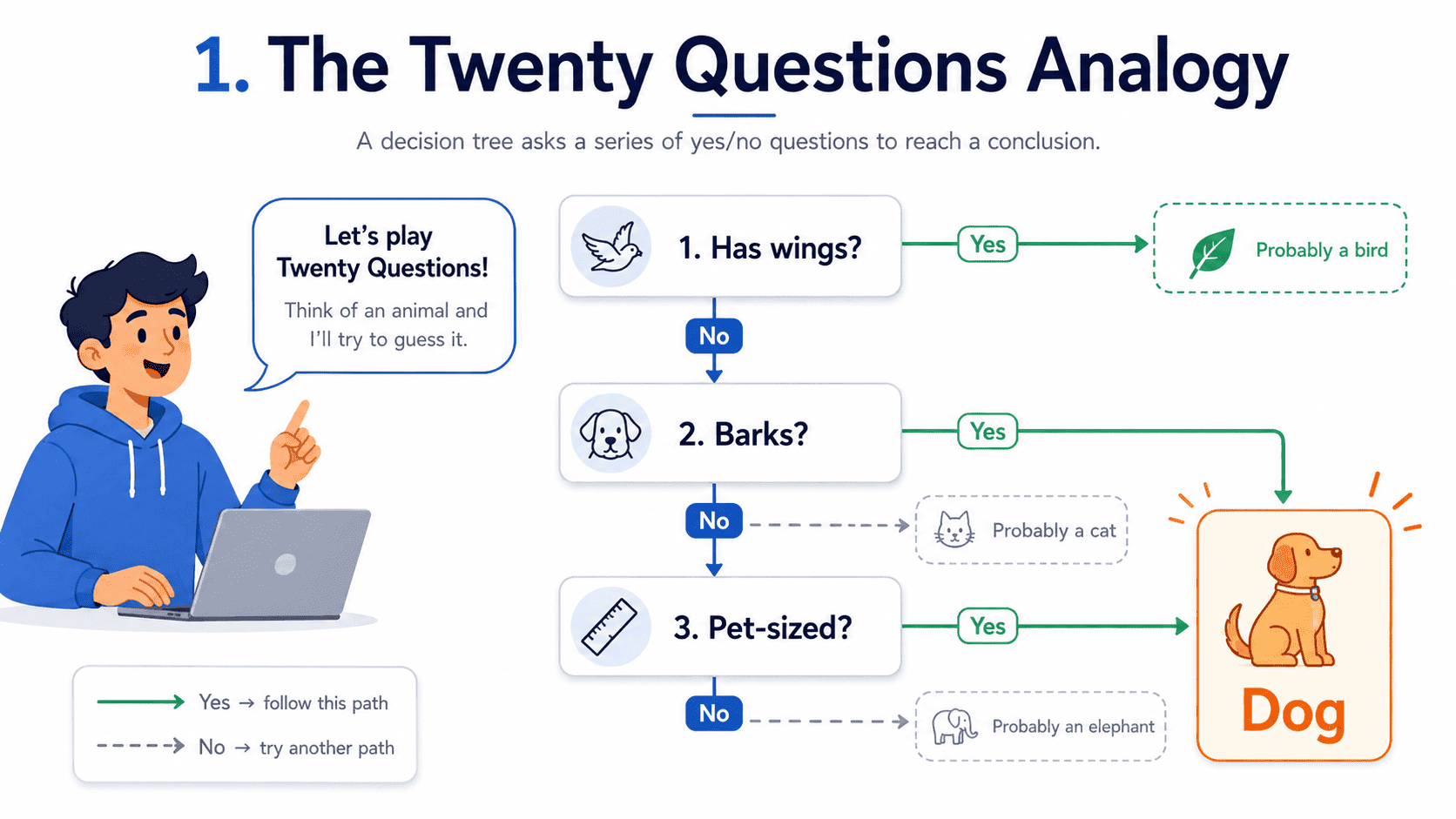 1. The Twenty Questions Analogy

A decision tree asks a series of yes/no questions to reach a conclusion.

Let's play Twenty Questions!

Think of an animal and I'll try to guess it.

1. Has wings?

Yes

Probably a bird

No

2. Barks?

Yes

No

Probably a cat

3. Pet-sized?

Yes

No

Probably an elephant

Dog

Yes → follow this path

No → try another path